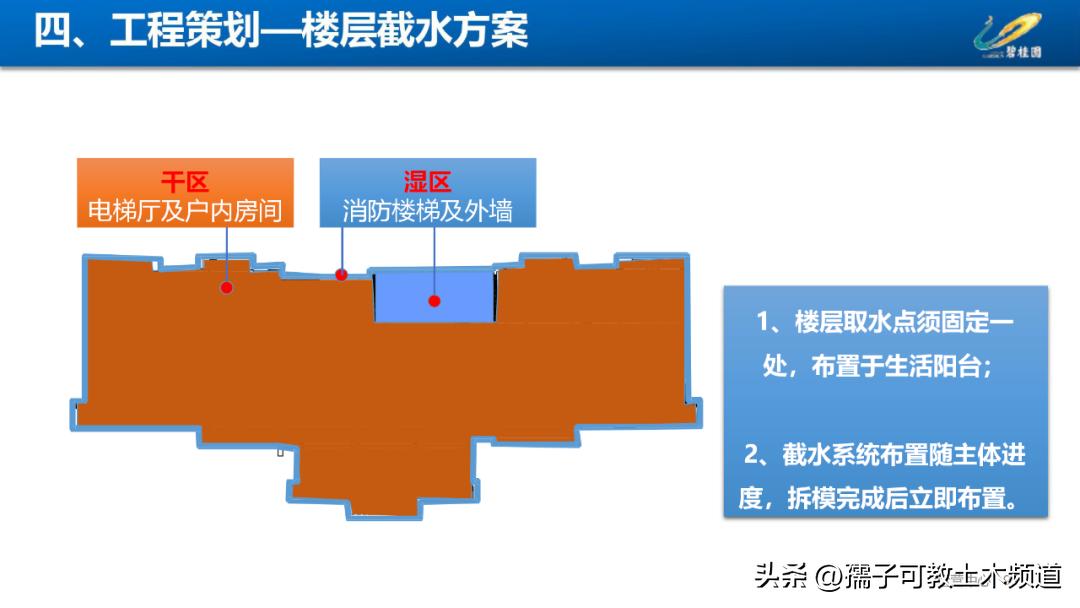 四、工程策划—楼层截水方案

碧桂园

干区
电梯厅及户内房间

湿区
消防楼梯及外墙

1、楼层取水点须固定一处，布置于生活阳台；

2、截水系统布置随主体进度，拆模完成后立即布置。

头条 @孺子可教土木频道